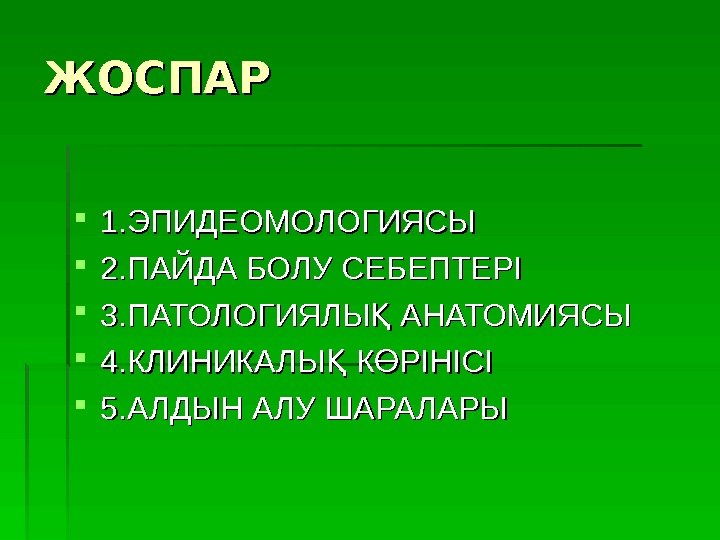 ЖОСПАР

1.ЭПИДЕОМОЛОГИЯСЫ
2.ПАЙДА БОЛУ СЕБЕПТЕРІ
3.ПАТОЛОГИЯЛЫҚ АНАТОМИЯСЫ
4.КЛИНИКАЛЫҚ КӨРІНІСІ
5.АЛДЫН АЛУ ШАРАЛАРЫ